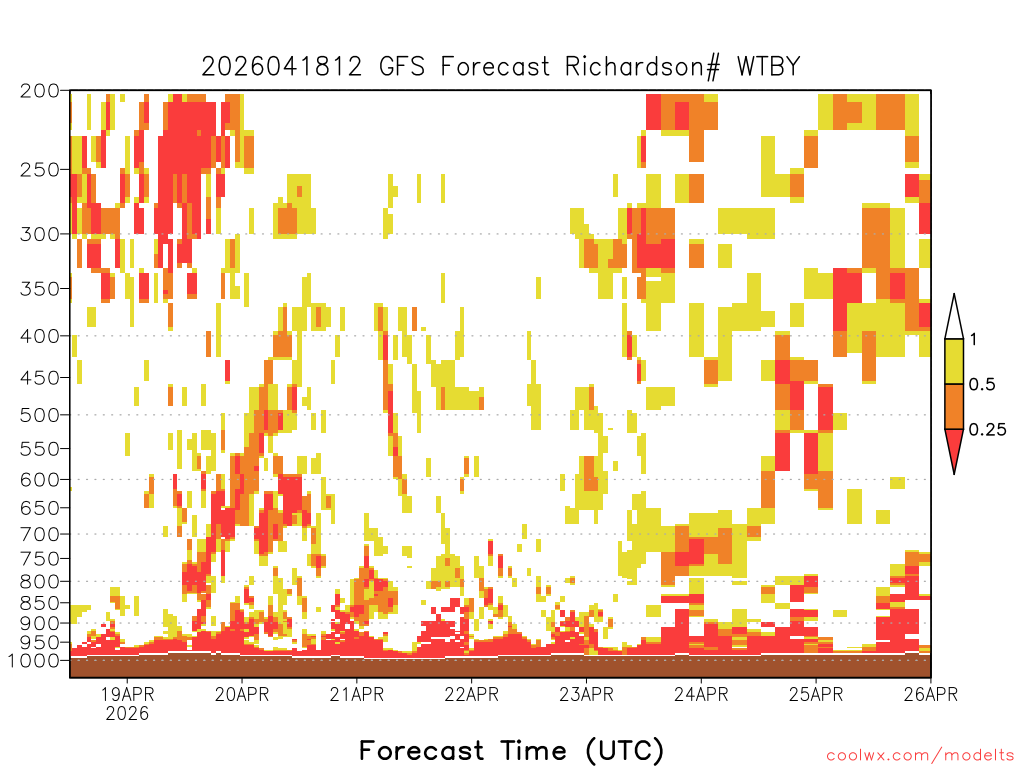 2026041812 GFS Forecast Richardson# WTBY

200
250
300
350
400
450
500
550
600
650
700
750
800
850
900
950
1000

1
0.5
0.25

19APR
2026
20APR
21APR
22APR
23APR
24APR
25APR
26APR

Forecast Time (UTC)

coolwx.com/modelts